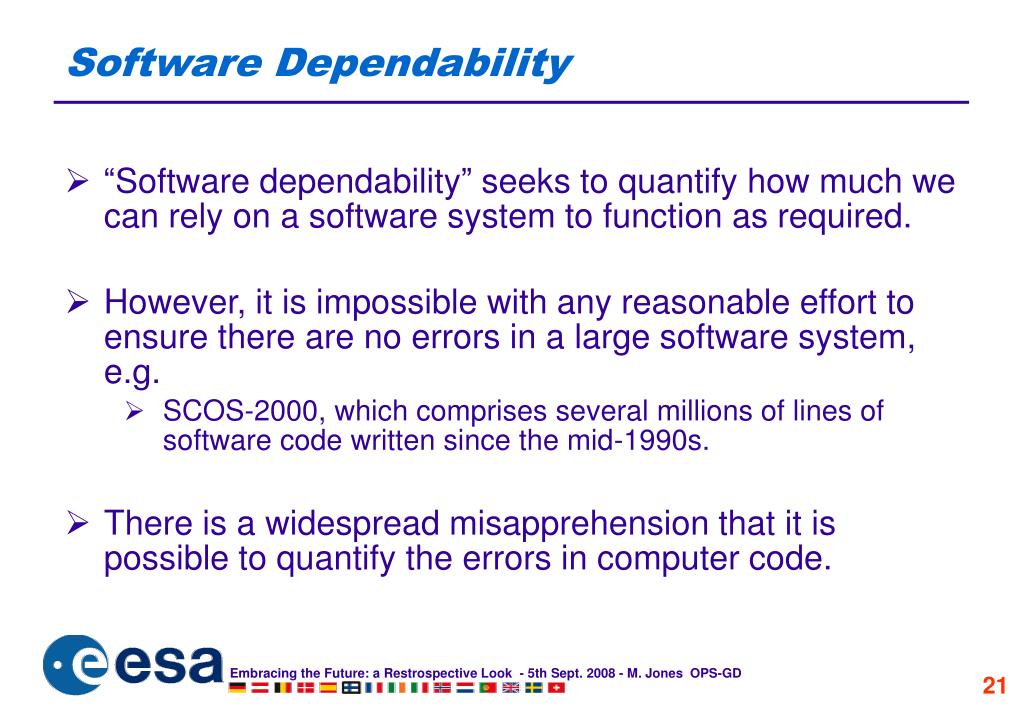 Software Dependability

➢ “Software dependability” seeks to quantify how much we can rely on a software system to function as required.

➢ However, it is impossible with any reasonable effort to ensure there are no errors in a large software system, e.g.

➢ SCOS-2000, which comprises several millions of lines of software code written since the mid-1990s.

➢ There is a widespread misapprehension that it is possible to quantify the errors in computer code.

esa

Embracing the Future: a Restrospective Look - 5th Sept. 2008 - M. Jones OPS-GD

21